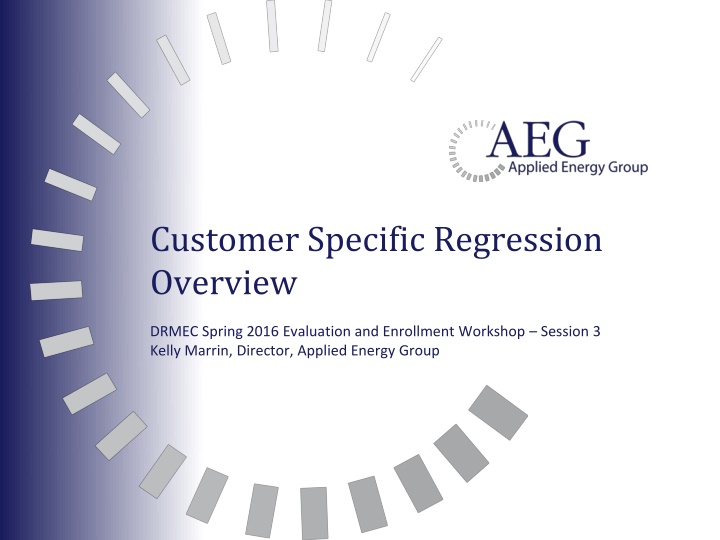 AEG
Applied Energy Group

Customer Specific Regression Overview

DRMEC Spring 2016 Evaluation and Enrollment Workshop – Session 3
Kelly Marrin, Director, Applied Energy Group